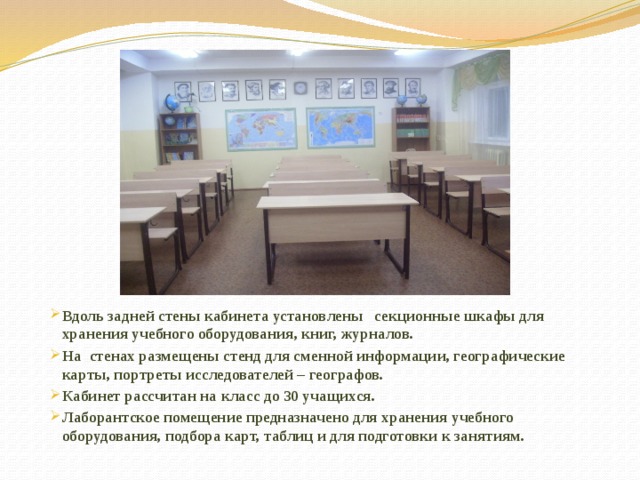 Вдоль задней стены кабинета установлены секционные шкафы для хранения учебного оборудования, книг, журналов.

На стенах размещены стенд для сменной информации, географические карты, портреты исследователей – географов.

Кабинет рассчитан на класс до 30 учащихся.

Лаборантское помещение предназначено для хранения учебного оборудования, подбора карт, таблиц и для подготовки к занятиям.